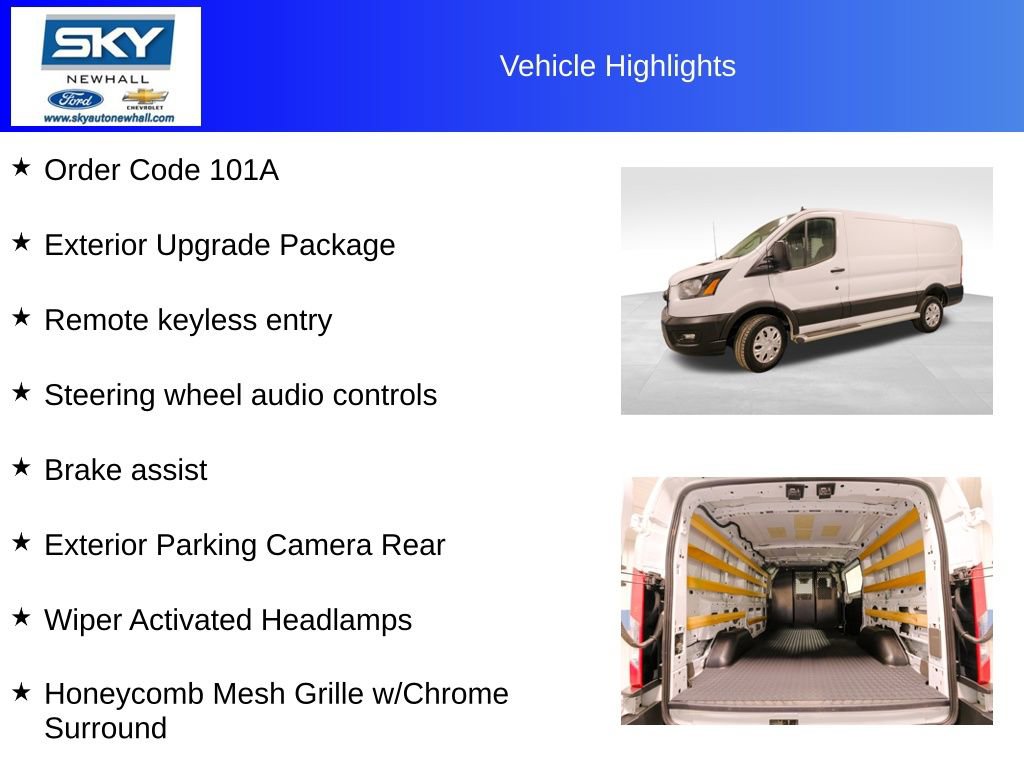 SKY
NEWHALL
Ford
CHEVROLET
www.skyautonewhall.com

Vehicle Highlights

★ Order Code 101A

★ Exterior Upgrade Package

★ Remote keyless entry

★ Steering wheel audio controls

★ Brake assist

★ Exterior Parking Camera Rear

★ Wiper Activated Headlamps

★ Honeycomb Mesh Grille w/Chrome Surround